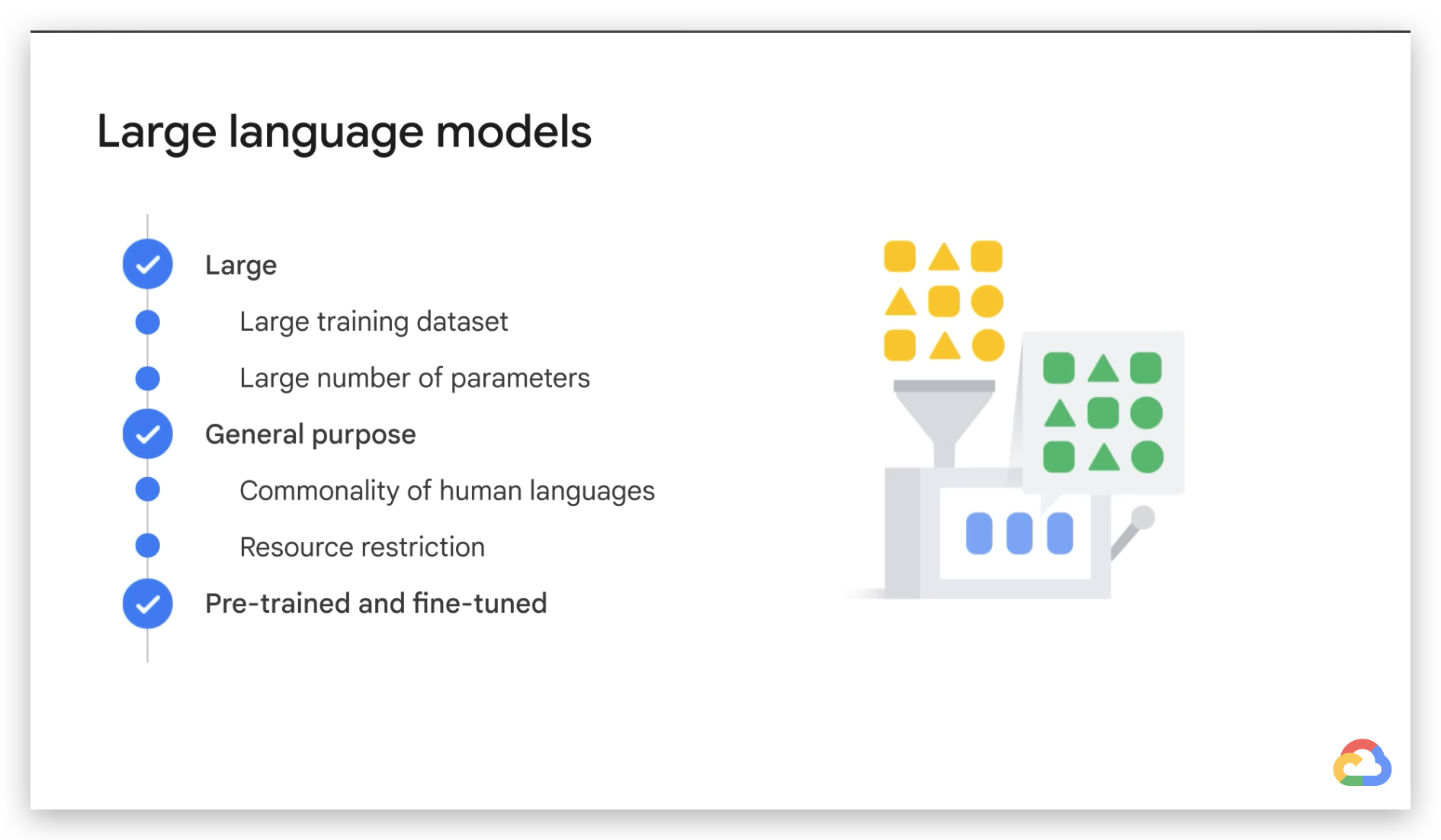 Large language models

Large

Large training dataset

Large number of parameters

General purpose

Commonality of human languages

Resource restriction

Pre-trained and fine-tuned